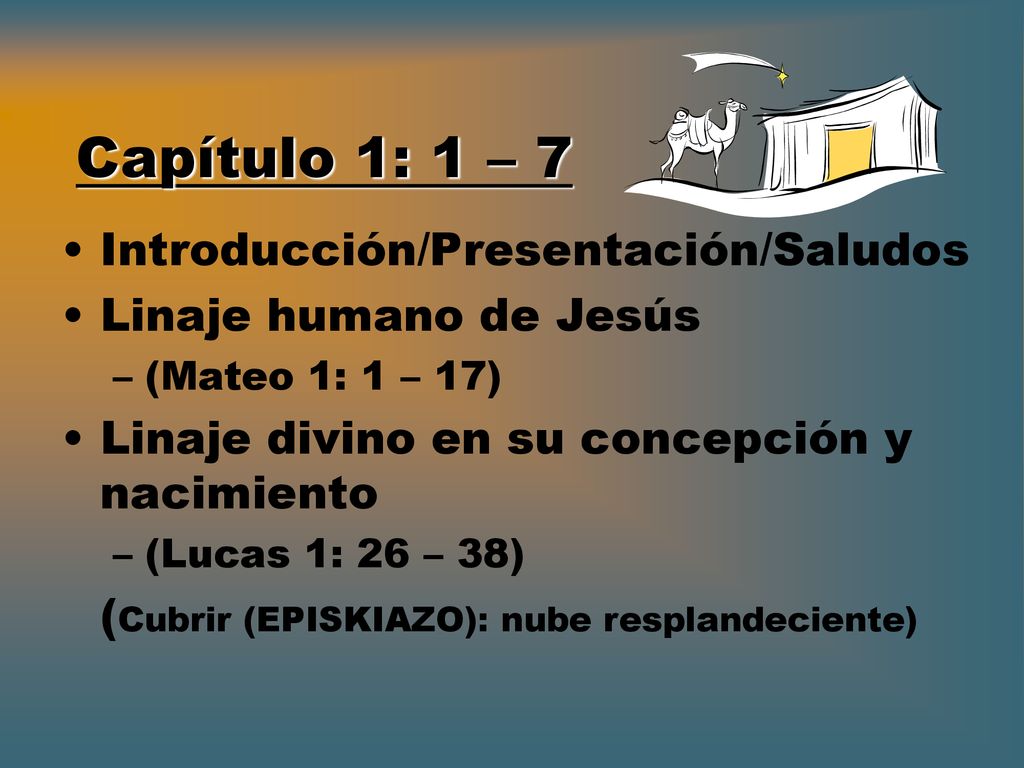 Capítulo 1: 1 – 7

• Introducción/Presentación/Saludos
• Linaje humano de Jesús
– (Mateo 1: 1 – 17)
• Linaje divino en su concepción y nacimiento
– (Lucas 1: 26 – 38)
(Cubrir (EPISKIAZO): nube resplandeciente)